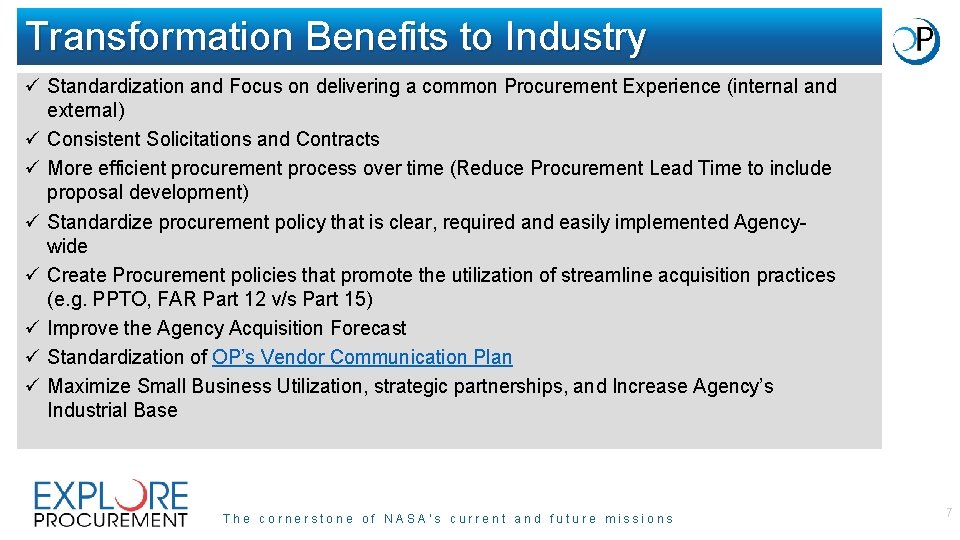 Transformation Benefits to Industry

OP

✓ Standardization and Focus on delivering a common Procurement Experience (internal and external)
✓ Consistent Solicitations and Contracts
✓ More efficient procurement process over time (Reduce Procurement Lead Time to include proposal development)
✓ Standardize procurement policy that is clear, required and easily implemented Agency-wide
✓ Create Procurement policies that promote the utilization of streamline acquisition practices (e.g. PPTO, FAR Part 12 v/s Part 15)
✓ Improve the Agency Acquisition Forecast
✓ Standardization of OP's Vendor Communication Plan
✓ Maximize Small Business Utilization, strategic partnerships, and Increase Agency's Industrial Base

EXPLORE PROCUREMENT

The cornerstone of NASA's current and future missions

7